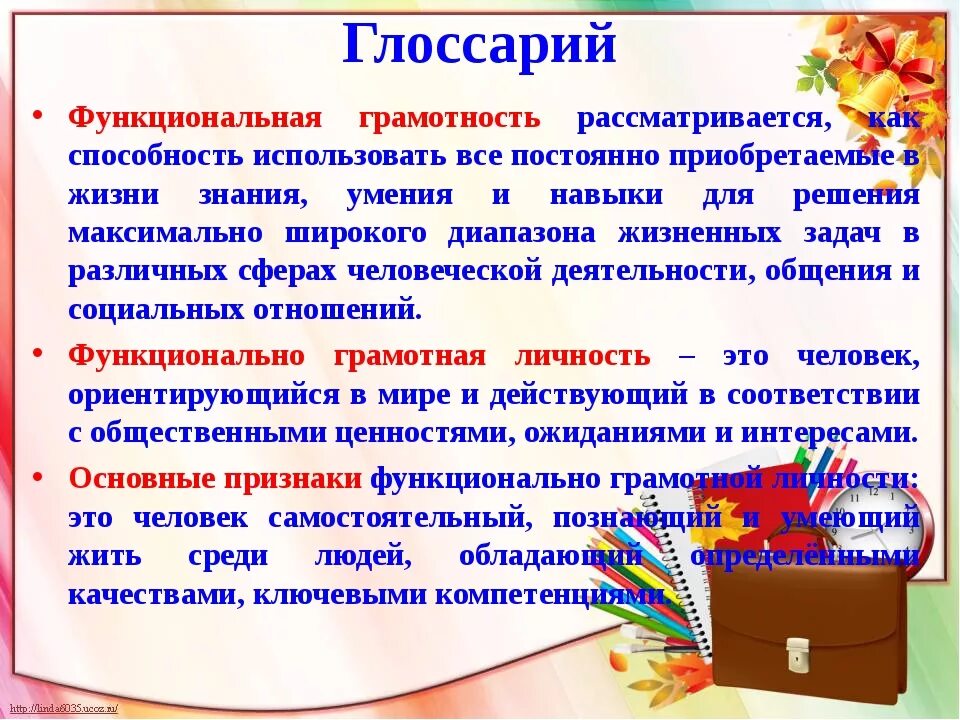 Глоссарий

• Функциональная грамотность рассматривается, как способность использовать все постоянно приобретаемые в жизни знания, умения и навыки для решения максимально широкого диапазона жизненных задач в различных сферах человеческой деятельности, общения и социальных отношений.

• Функционально грамотная личность – это человек, ориентирующийся в мире и действующий в соответствии с общественными ценностями, ожиданиями и интересами.

• Основные признаки функционально грамотной личности: это человек самостоятельный, познающий и умеющий жить среди людей, обладающий определёнными качествами, ключевыми компетенциями.

http://linda6035.ucoz.ru/